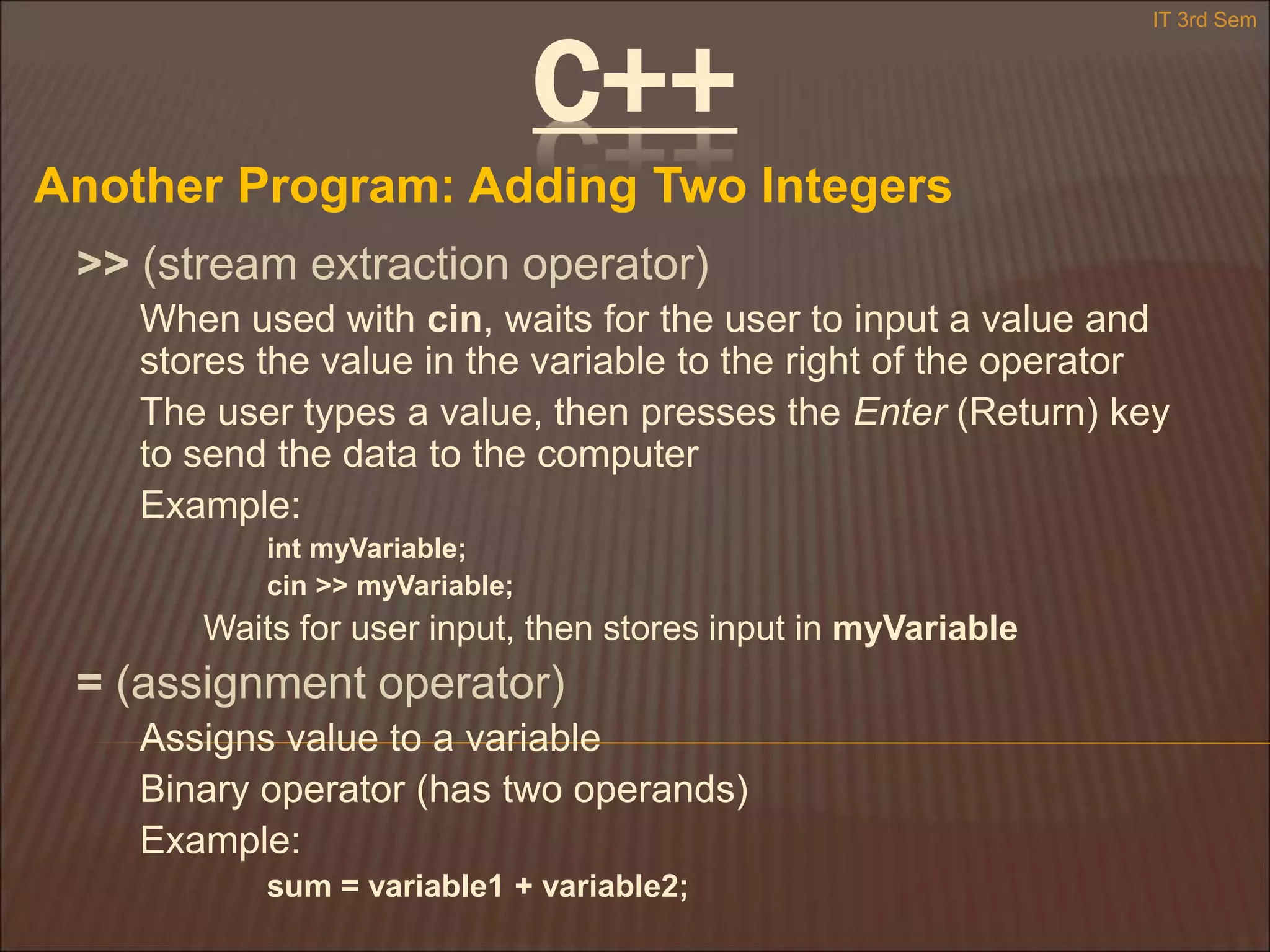 IT 3rd Sem

C++

Another Program: Adding Two Integers

>> (stream extraction operator)

When used with cin, waits for the user to input a value and stores the value in the variable to the right of the operator

The user types a value, then presses the Enter (Return) key to send the data to the computer

Example:

int myVariable;
cin >> myVariable;

Waits for user input, then stores input in myVariable

= (assignment operator)

Assigns value to a variable

Binary operator (has two operands)

Example:

sum = variable1 + variable2;